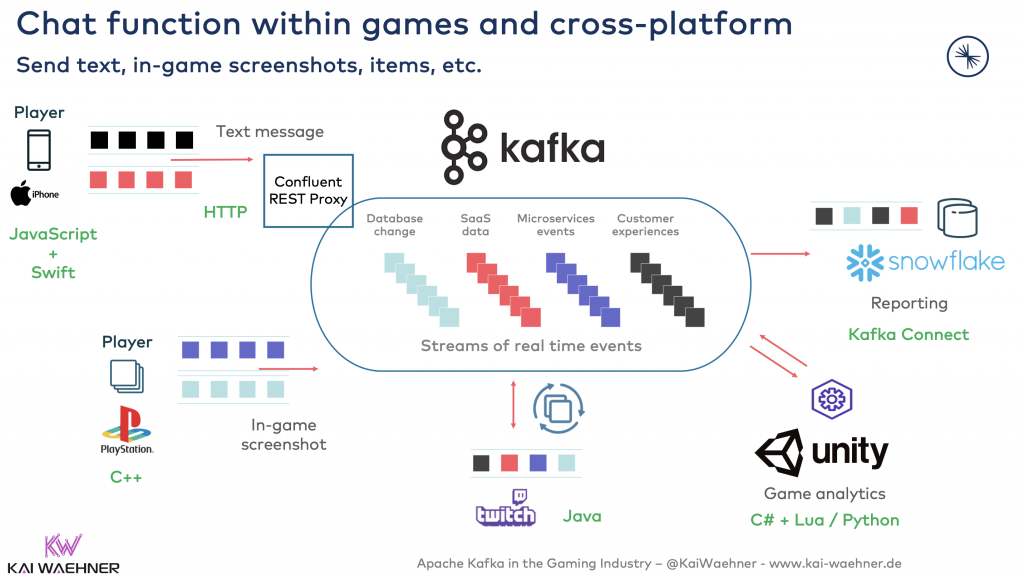 Chat function within games and cross-platform

Send text, in-game screenshots, items, etc.

Player

iPhone

JavaScript + Swift

Text message

HTTP

Confluent REST Proxy

kafka

Database change

SaaS data

Microservices events

Customer experiences

Streams of real time events

snowflake

Reporting

Kafka Connect

Player

PlayStation.

C++

In-game screenshot

twitch

Java

unity

Game analytics

C# + Lua / Python

KW
KAI WAEHNER

Apache Kafka in the Gaming Industry – @KaiWaehner - www.kai-waehner.de